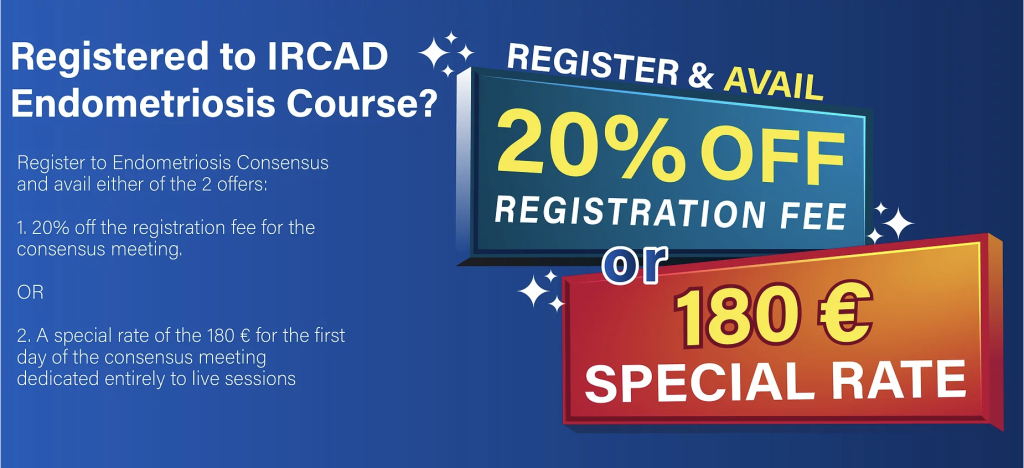 Registered to IRCAD Endometriosis Course?

Register to Endometriosis Consensus and avail either of the 2 offers:

1. 20% off the registration fee for the consensus meeting.

OR

2. A special rate of the 180 € for the first day of the consensus meeting dedicated entirely to live sessions

REGISTER & AVAIL

20% OFF

REGISTRATION FEE

or

180 €

SPECIAL RATE